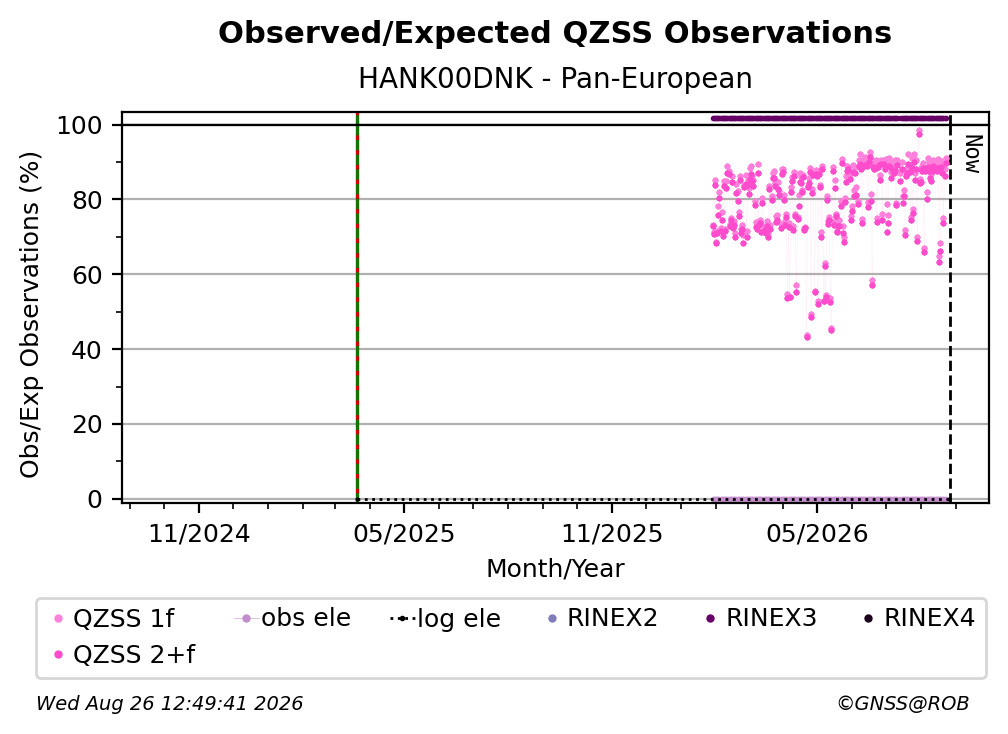 Observed/Expected QZSS Observations
HANK00DNK - Pan-European

Obs/Exp Observations (%)

100
80
60
40
20
0

Now

11/2024
05/2025
11/2025
05/2026

Month/Year

QZSS 1f
obs ele
log ele
RINEX2
RINEX3
RINEX4
QZSS 2+f

Wed Aug 26 12:49:41 2026
©GNSS@ROB